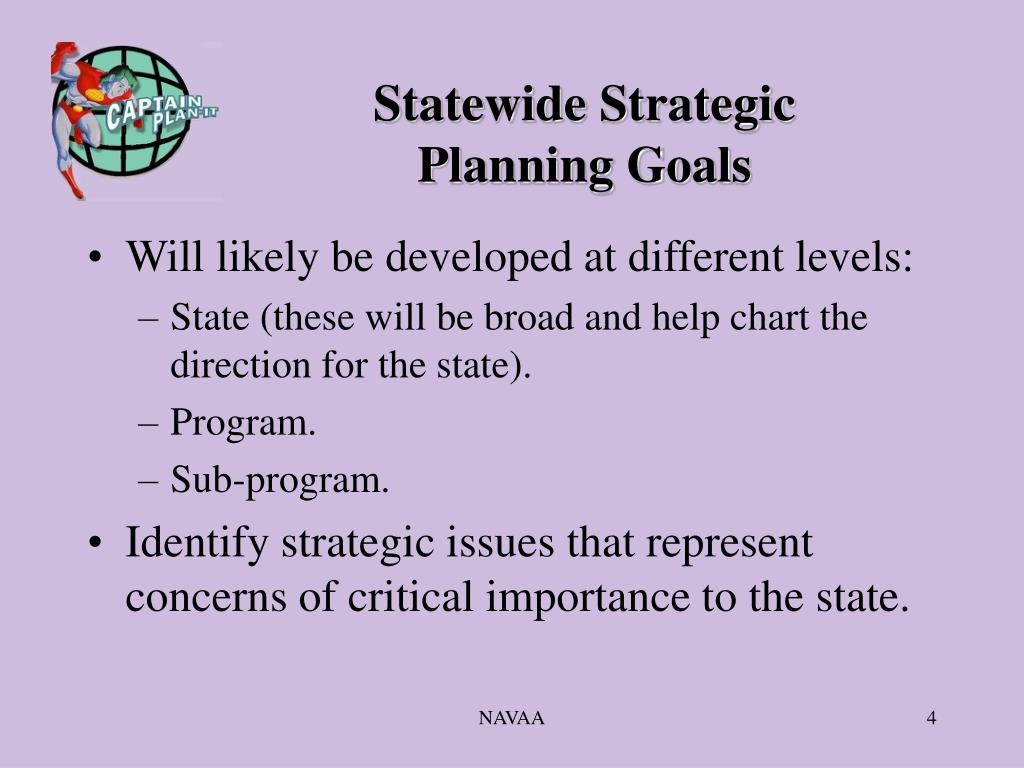 CAPTAIN PLAN-IT

Statewide Strategic Planning Goals

• Will likely be developed at different levels:
– State (these will be broad and help chart the direction for the state).
– Program.
– Sub-program.
• Identify strategic issues that represent concerns of critical importance to the state.

NAVAA

4